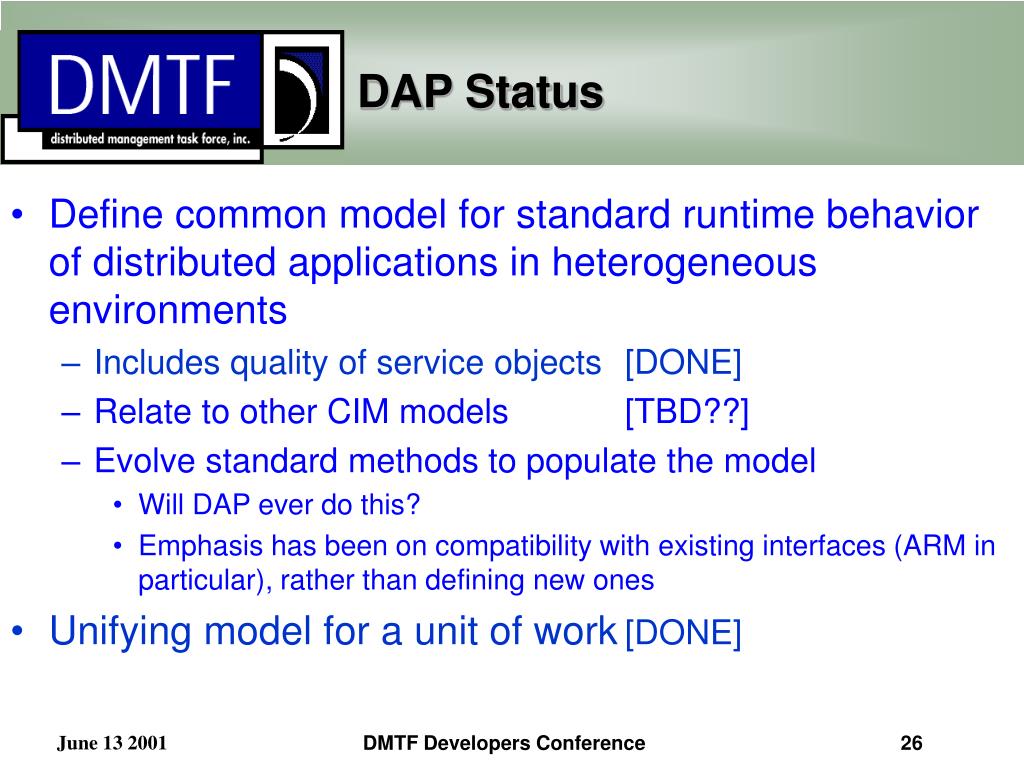 DMTF
distributed management task force, inc.

DAP Status

• Define common model for standard runtime behavior of distributed applications in heterogeneous environments
– Includes quality of service objects [DONE]
– Relate to other CIM models [TBD??]
– Evolve standard methods to populate the model
• Will DAP ever do this?
• Emphasis has been on compatibility with existing interfaces (ARM in particular), rather than defining new ones
• Unifying model for a unit of work [DONE]

June 13 2001
DMTF Developers Conference
26